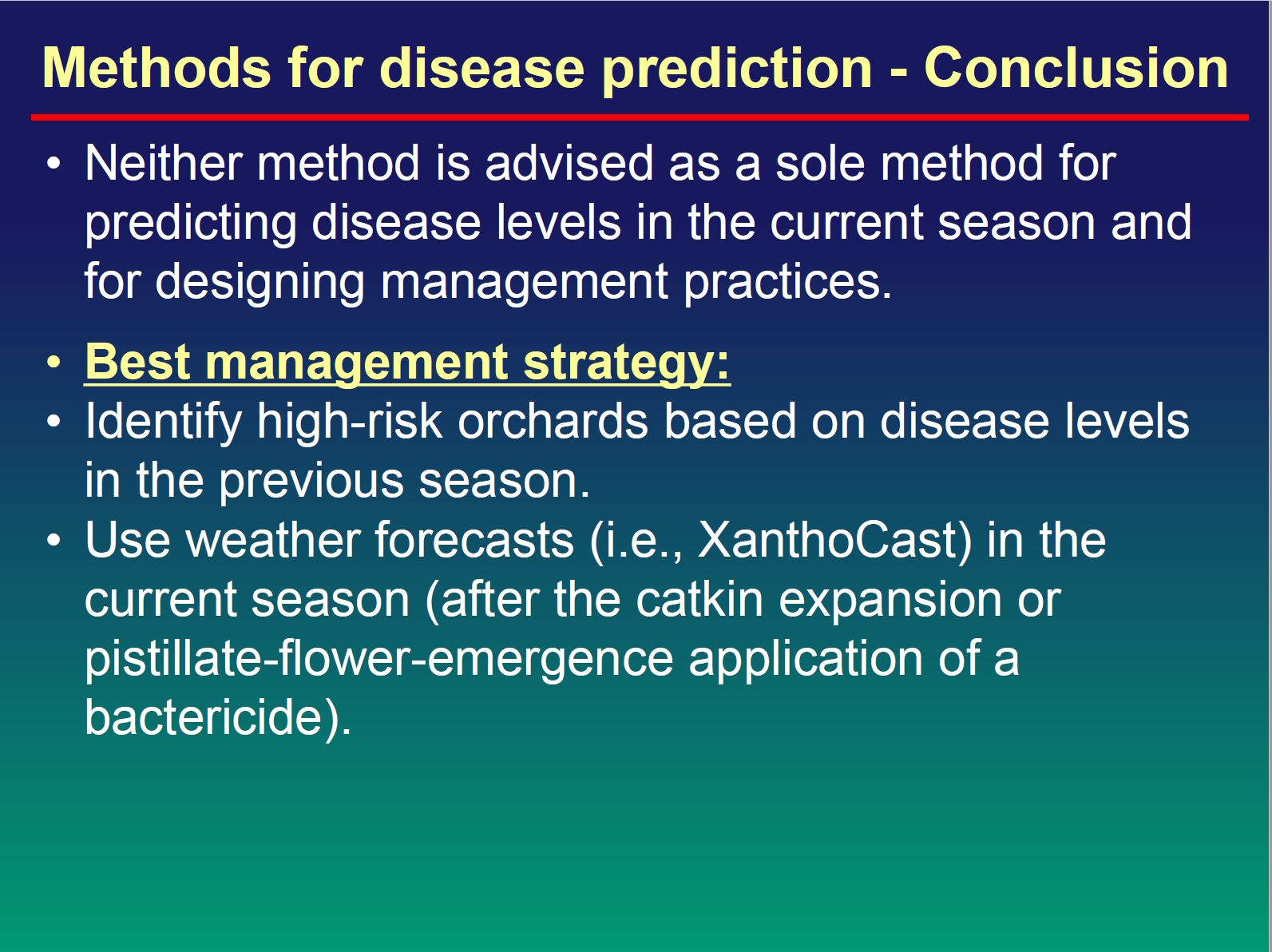 Methods for disease prediction - Conclusion

• Neither method is advised as a sole method for predicting disease levels in the current season and for designing management practices.

• Best management strategy:
• Identify high-risk orchards based on disease levels in the previous season.
• Use weather forecasts (i.e., XanthoCast) in the current season (after the catkin expansion or pistillate-flower-emergence application of a bactericide).